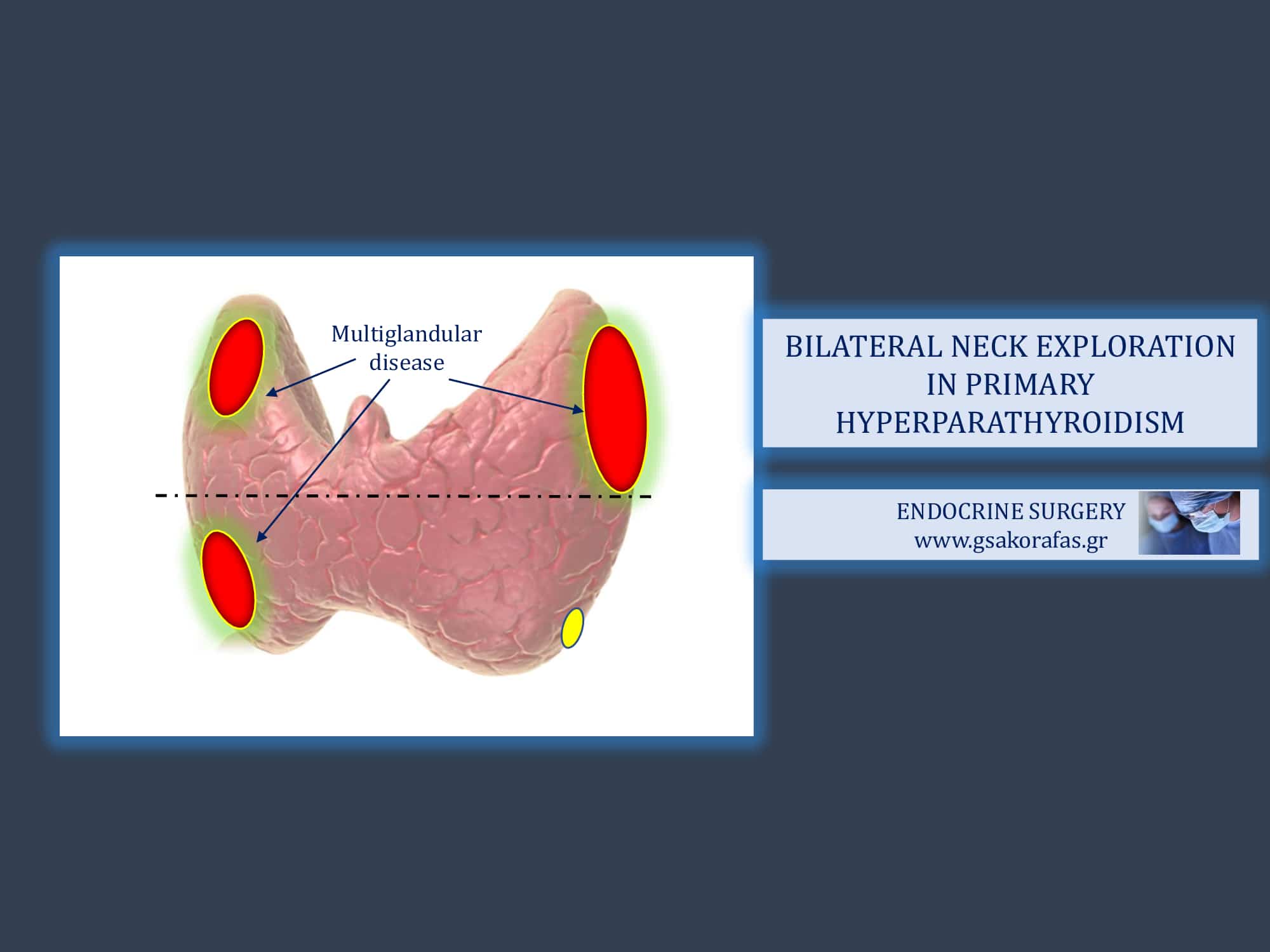 Multiglandular disease

BILATERAL NECK EXPLORATION IN PRIMARY HYPERPARATHYROIDISM

ENDOCRINE SURGERY
www.gsakorafas.gr